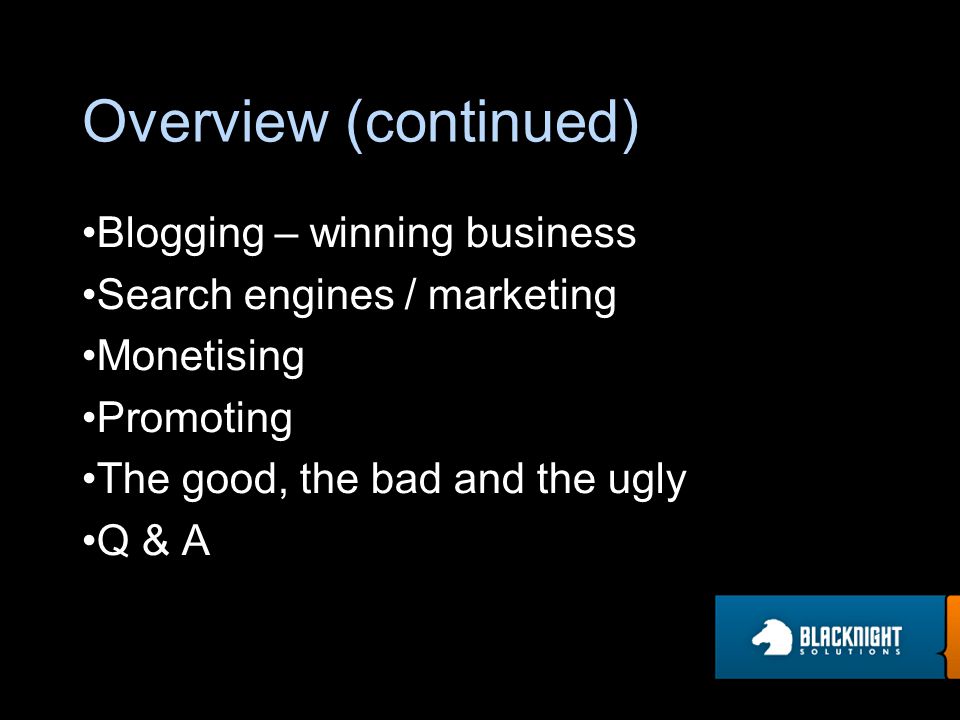 Overview (continued)

•Blogging – winning business
•Search engines / marketing
•Monetising
•Promoting
•The good, the bad and the ugly
•Q & A

BLACKNIGHT SOLUTIONS